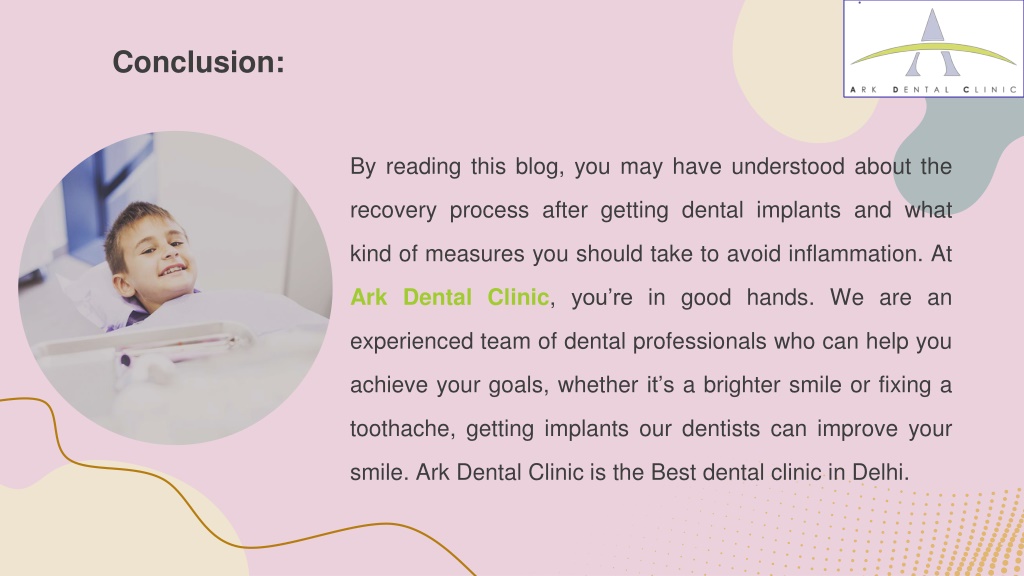 Conclusion:

ARK DENTAL CLINIC

By reading this blog, you may have understood about the recovery process after getting dental implants and what kind of measures you should take to avoid inflammation. At Ark Dental Clinic, you're in good hands. We are an experienced team of dental professionals who can help you achieve your goals, whether it's a brighter smile or fixing a toothache, getting implants our dentists can improve your smile. Ark Dental Clinic is the Best dental clinic in Delhi.